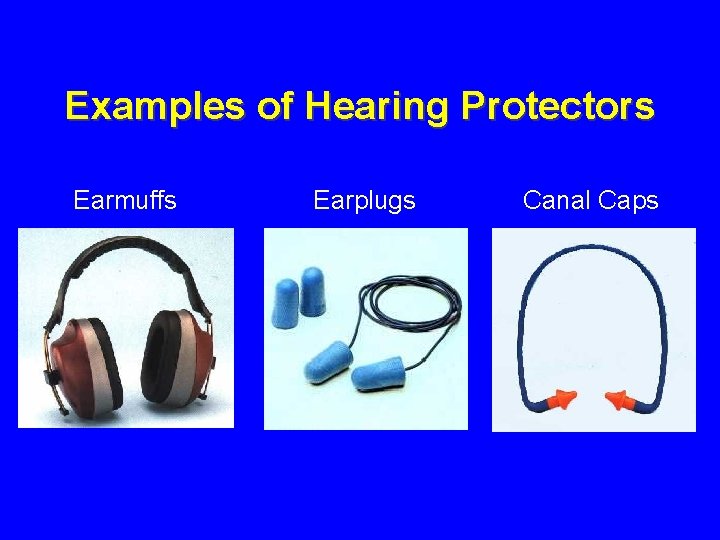 Examples of Hearing Protectors

Earmuffs

Earplugs

Canal Caps